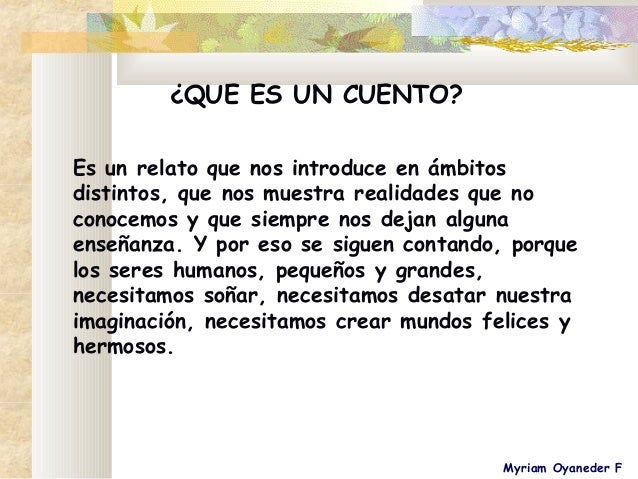 ¿QUE ES UN CUENTO?

Es un relato que nos introduce en ámbitos distintos, que nos muestra realidades que no conocemos y que siempre nos dejan alguna enseñanza. Y por eso se siguen contando, porque los seres humanos, pequeños y grandes, necesitamos soñar, necesitamos desatar nuestra imaginación, necesitamos crear mundos felices y hermosos.

Myriam Oyaneder F